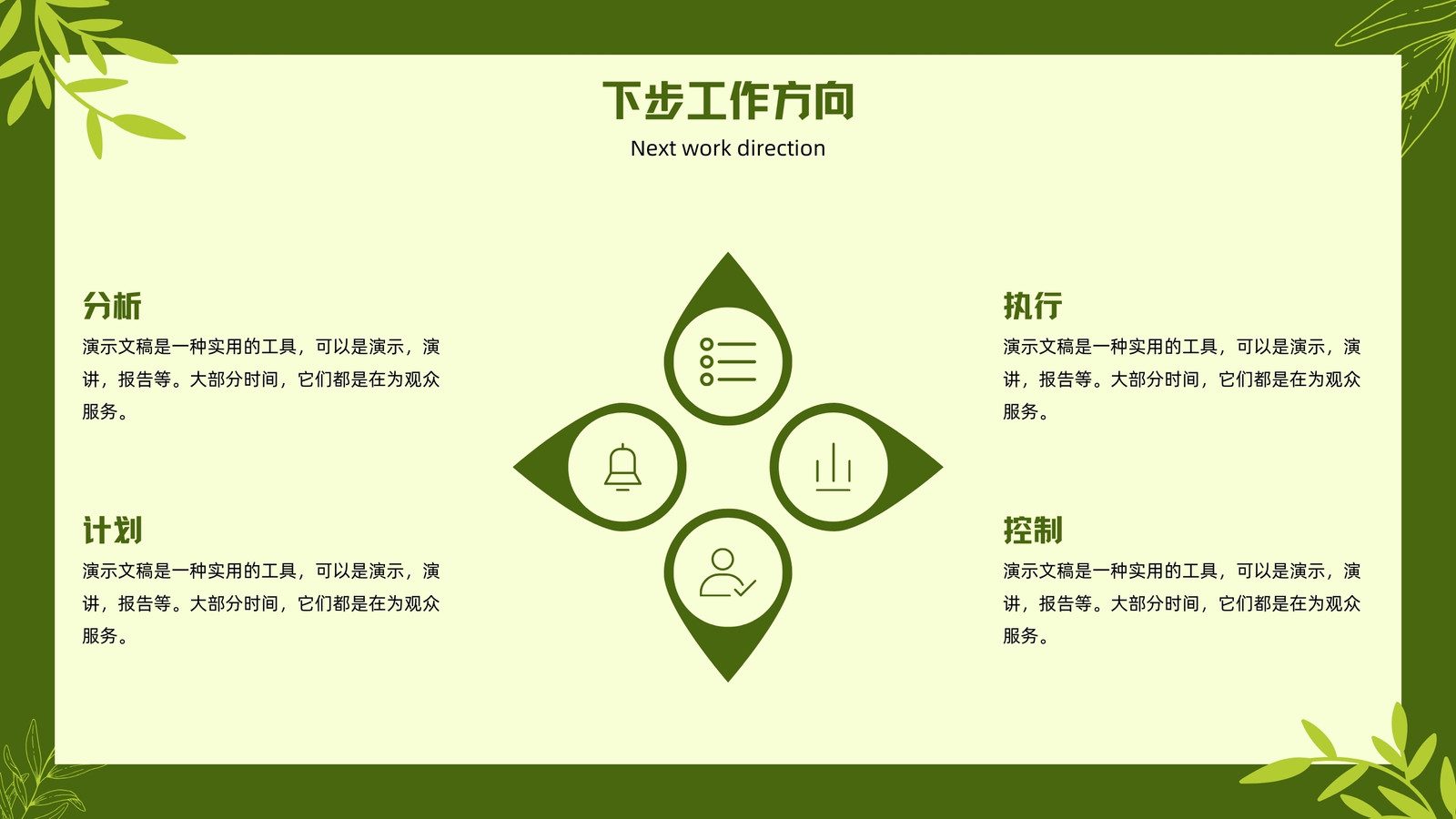 下步工作方向
Next work direction

分析
演示文稿是一种实用的工具，可以是演示，演讲，报告等。大部分时间，它们都是在为观众服务。

计划
演示文稿是一种实用的工具，可以是演示，演讲，报告等。大部分时间，它们都是在为观众服务。

执行
演示文稿是一种实用的工具，可以是演示，演讲，报告等。大部分时间，它们都是在为观众服务。

控制
演示文稿是一种实用的工具，可以是演示，演讲，报告等。大部分时间，它们都是在为观众服务。